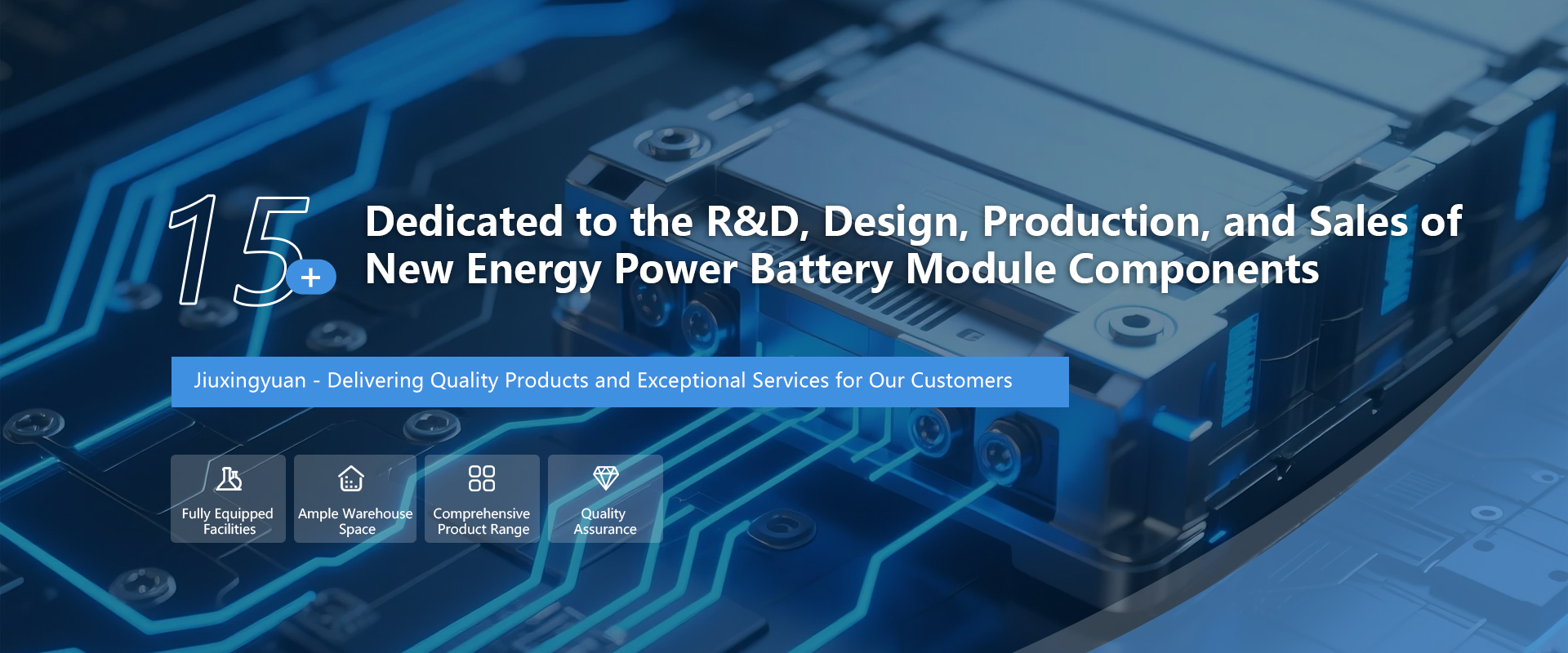 15+

Dedicated to the R&D, Design, Production, and Sales of New Energy Power Battery Module Components

Jiuxingyuan - Delivering Quality Products and Exceptional Services for Our Customers

Fully Equipped Facilities

Ample Warehouse Space

Comprehensive Product Range

Quality Assurance